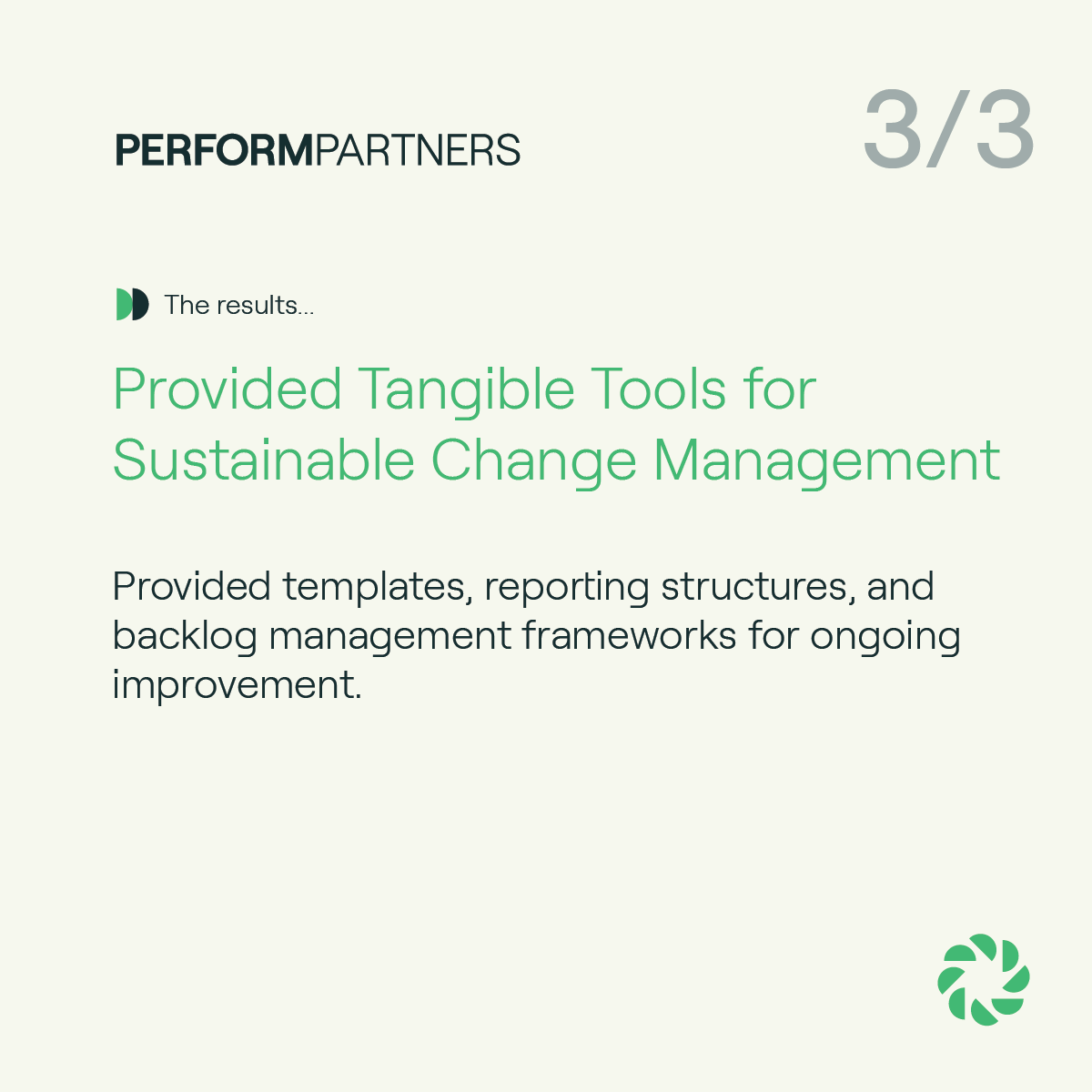 PERFORMPARTNERS

3/3

The results...

Provided Tangible Tools for Sustainable Change Management

Provided templates, reporting structures, and backlog management frameworks for ongoing improvement.